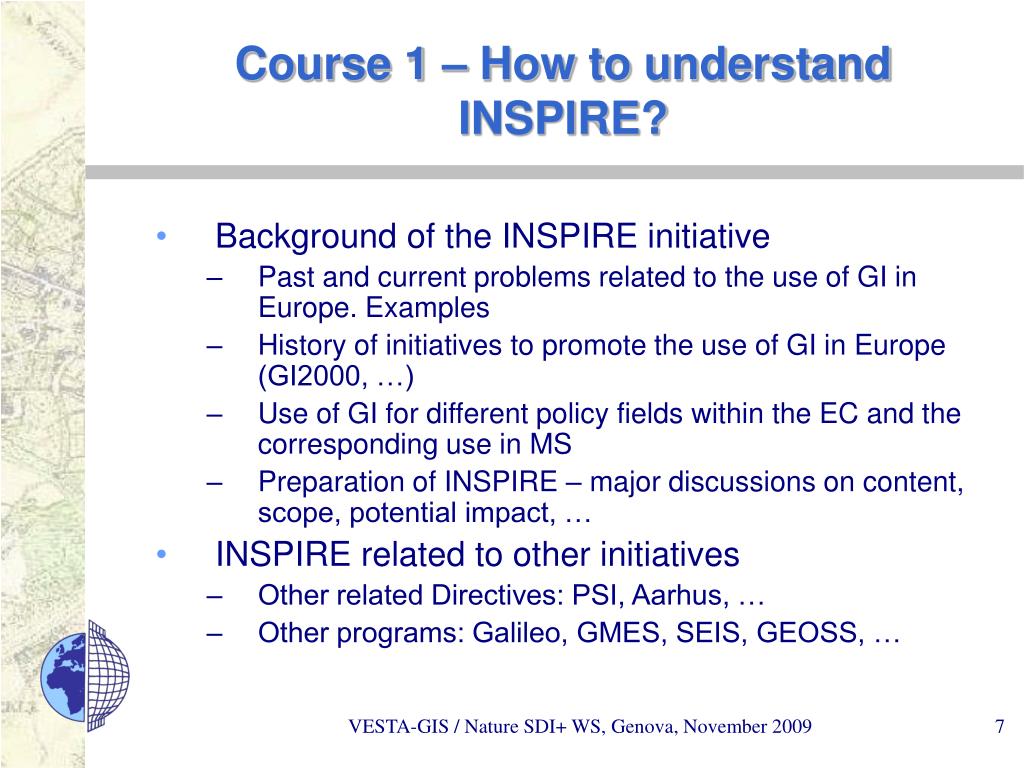 Course 1 – How to understand INSPIRE?

• Background of the INSPIRE initiative
– Past and current problems related to the use of GI in Europe. Examples
– History of initiatives to promote the use of GI in Europe (GI2000, …)
– Use of GI for different policy fields within the EC and the corresponding use in MS
– Preparation of INSPIRE – major discussions on content, scope, potential impact, …
• INSPIRE related to other initiatives
– Other related Directives: PSI, Aarhus, …
– Other programs: Galileo, GMES, SEIS, GEOSS, …

VESTA-GIS / Nature SDI+ WS, Genova, November 2009

7